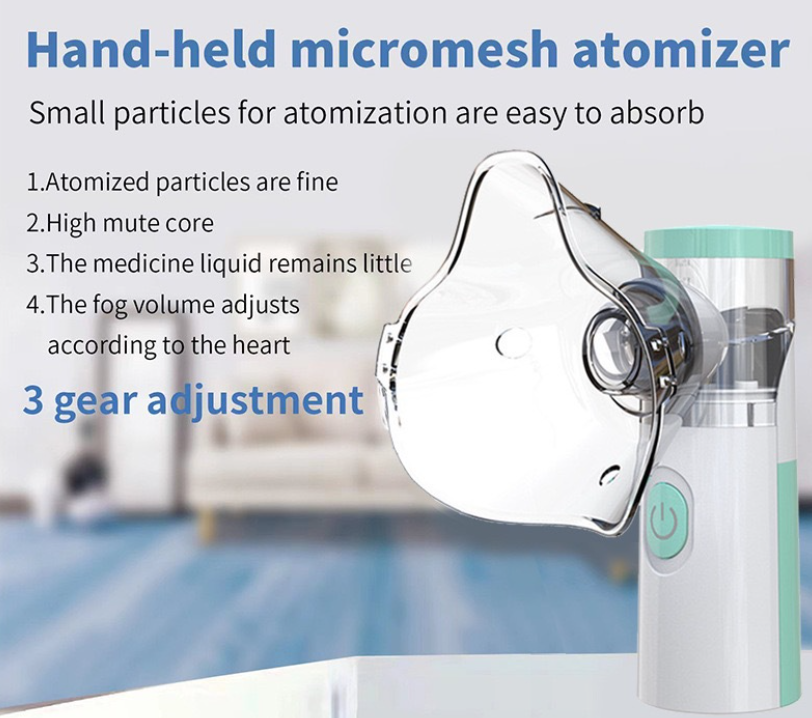 Hand-held micromesh atomizer

Small particles for atomization are easy to absorb

1.Atomized particles are fine

2.High mute core

3.The medicine liquid remains little

4.The fog volume adjusts according to the heart

3 gear adjustment